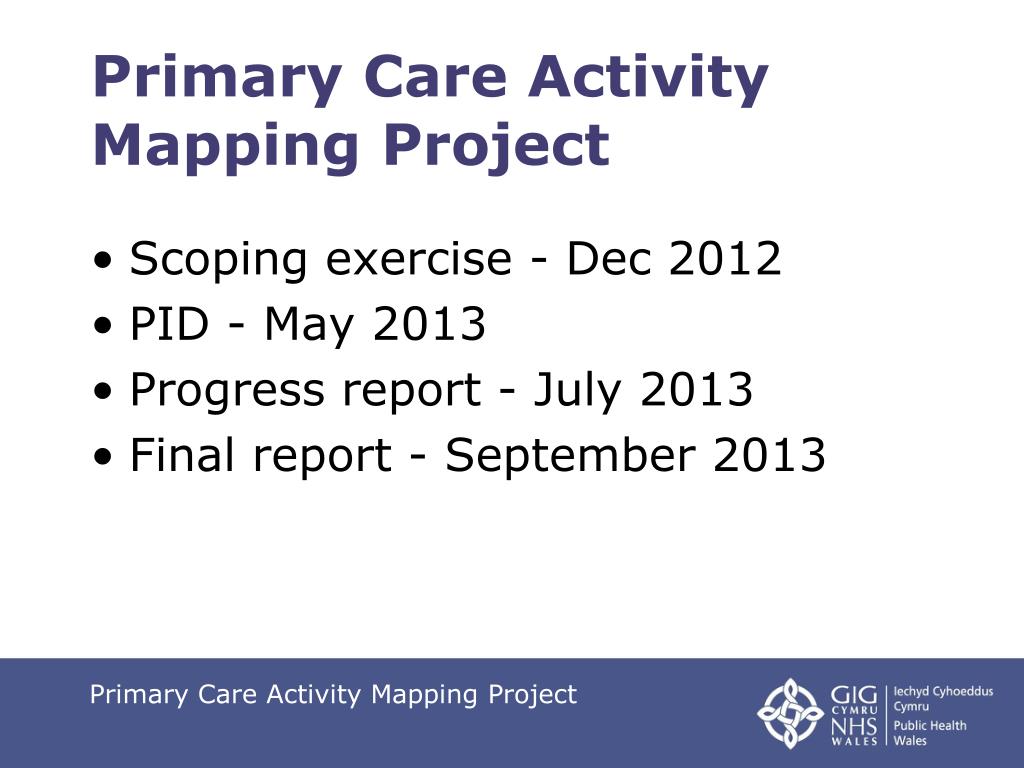 Primary Care Activity Mapping Project

• Scoping exercise - Dec 2012
• PID - May 2013
• Progress report - July 2013
• Final report - September 2013

Primary Care Activity Mapping Project

GIG CYMRU NHS WALES
Iechyd Cyhoeddus Cymru
Public Health Wales